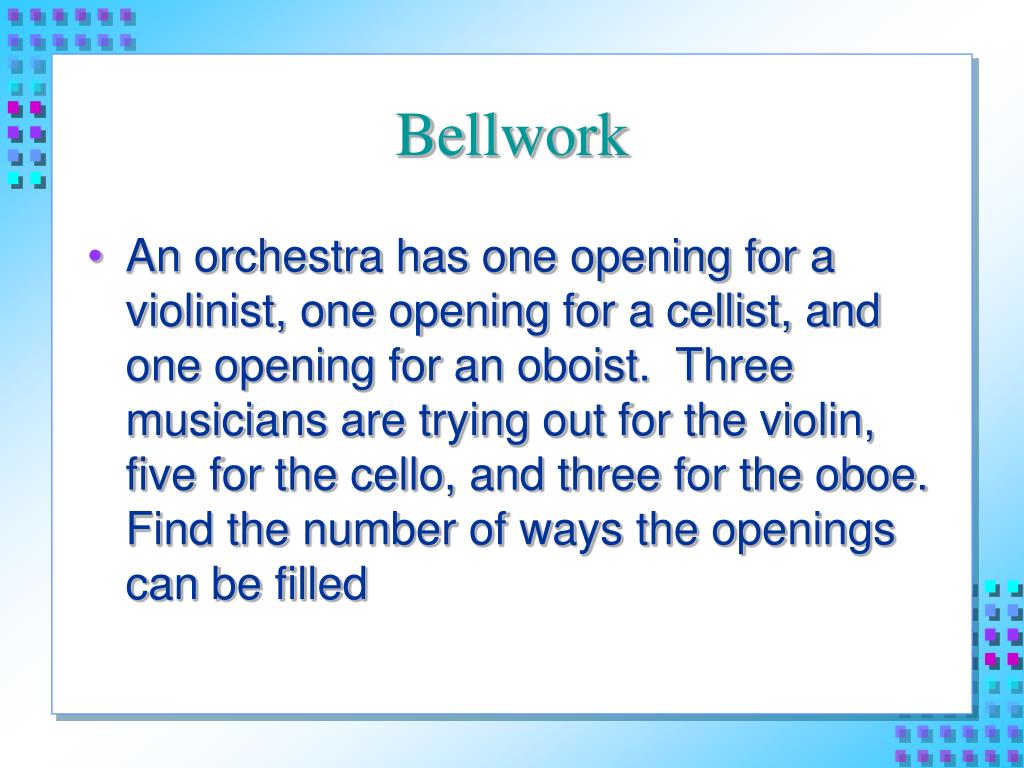 Bellwork

• An orchestra has one opening for a violinist, one opening for a cellist, and one opening for an oboist. Three musicians are trying out for the violin, five for the cello, and three for the oboe. Find the number of ways the openings can be filled